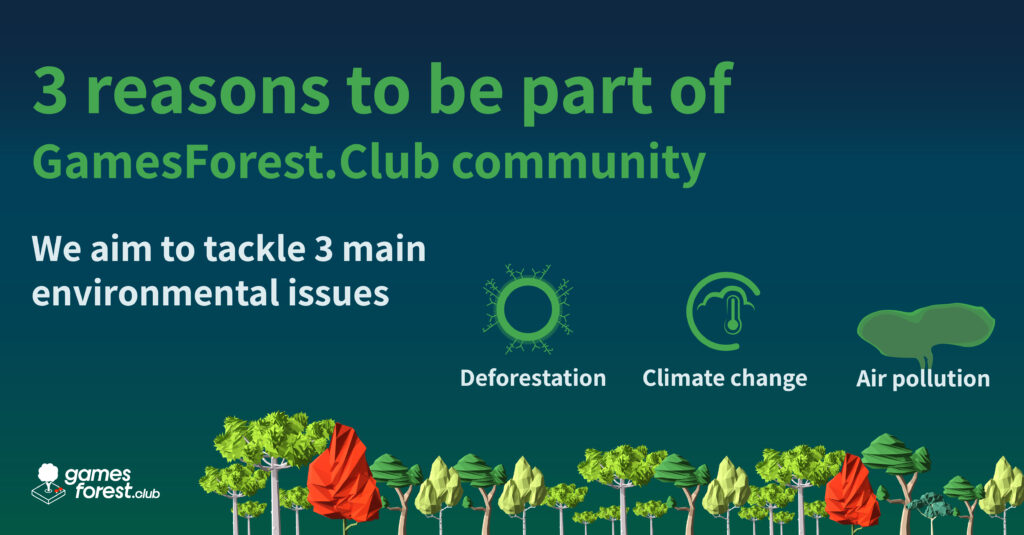 3 reasons to be part of GamesForest.Club community

We aim to tackle 3 main environmental issues

Deforestation

Climate change

Air pollution

games forest.club